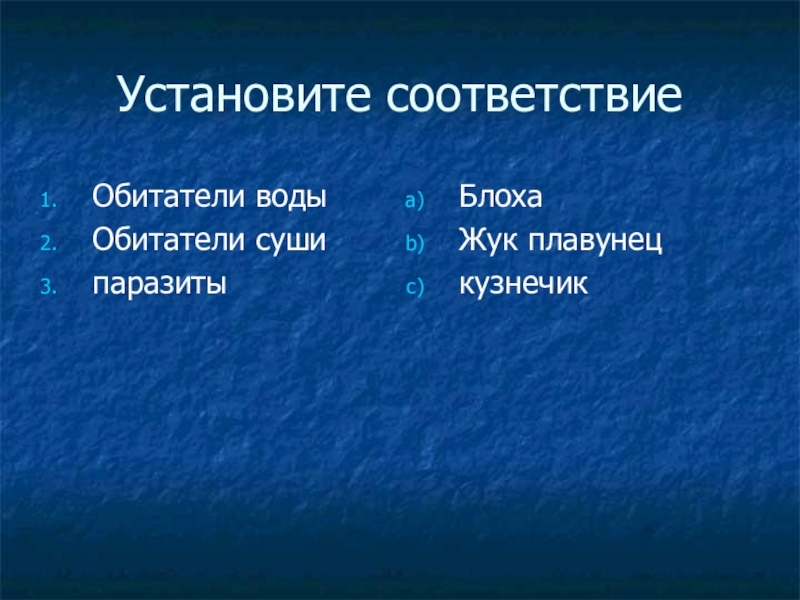 Установите соответствие

1. Обитатели воды
2. Обитатели суши
3. паразиты

a) Блоха
b) Жук плавунец
c) кузнечик